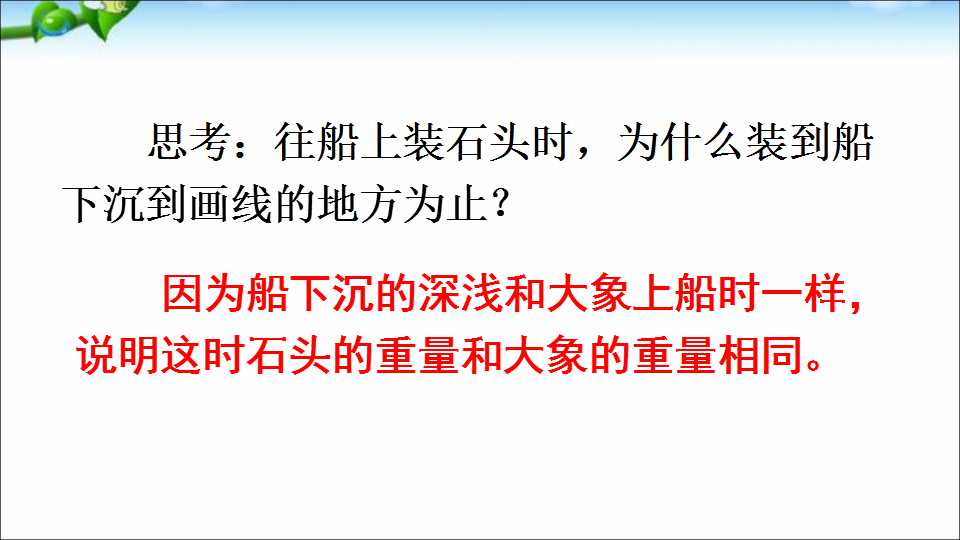 思考：往船上装石头时，为什么装到船下沉到画线的地方为止？

因为船下沉的深浅和大象上船时一样，说明这时石头的重量和大象的重量相同。